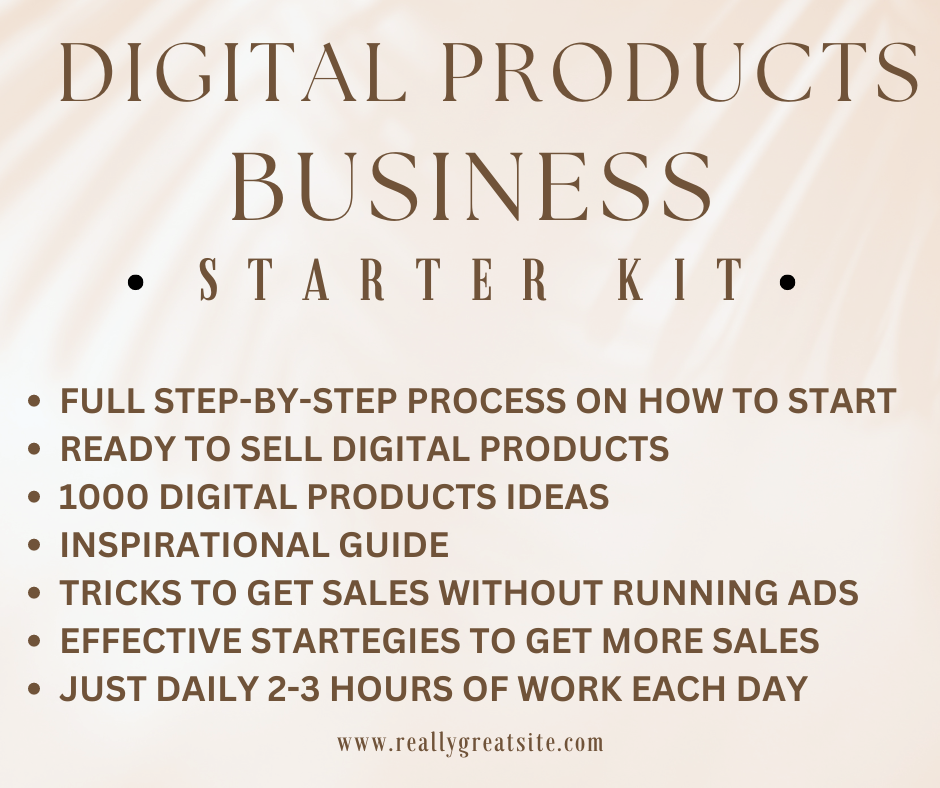 DIGITAL PRODUCTS BUSINESS

• STARTER KIT •

• FULL STEP-BY-STEP PROCESS ON HOW TO START
• READY TO SELL DIGITAL PRODUCTS
• 1000 DIGITAL PRODUCTS IDEAS
• INSPIRATIONAL GUIDE
• TRICKS TO GET SALES WITHOUT RUNNING ADS
• EFFECTIVE STARTEGIES TO GET MORE SALES
• JUST DAILY 2-3 HOURS OF WORK EACH DAY

www.reallygreatsite.com